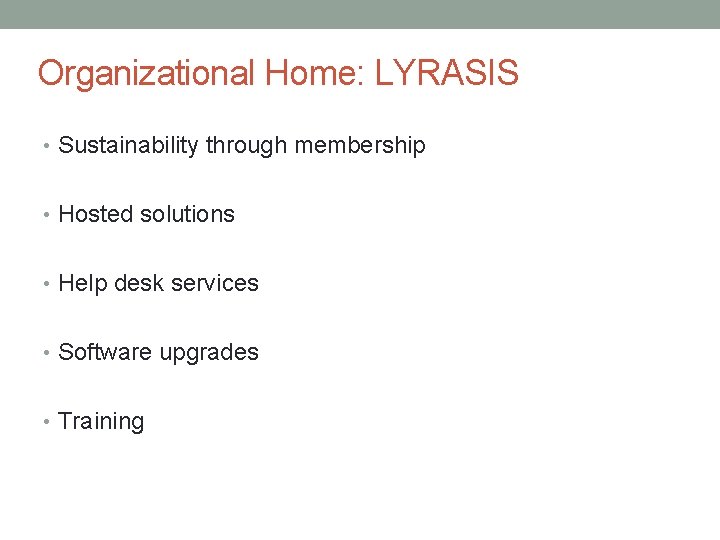 Organizational Home: LYRASIS

• Sustainability through membership

• Hosted solutions

• Help desk services

• Software upgrades

• Training